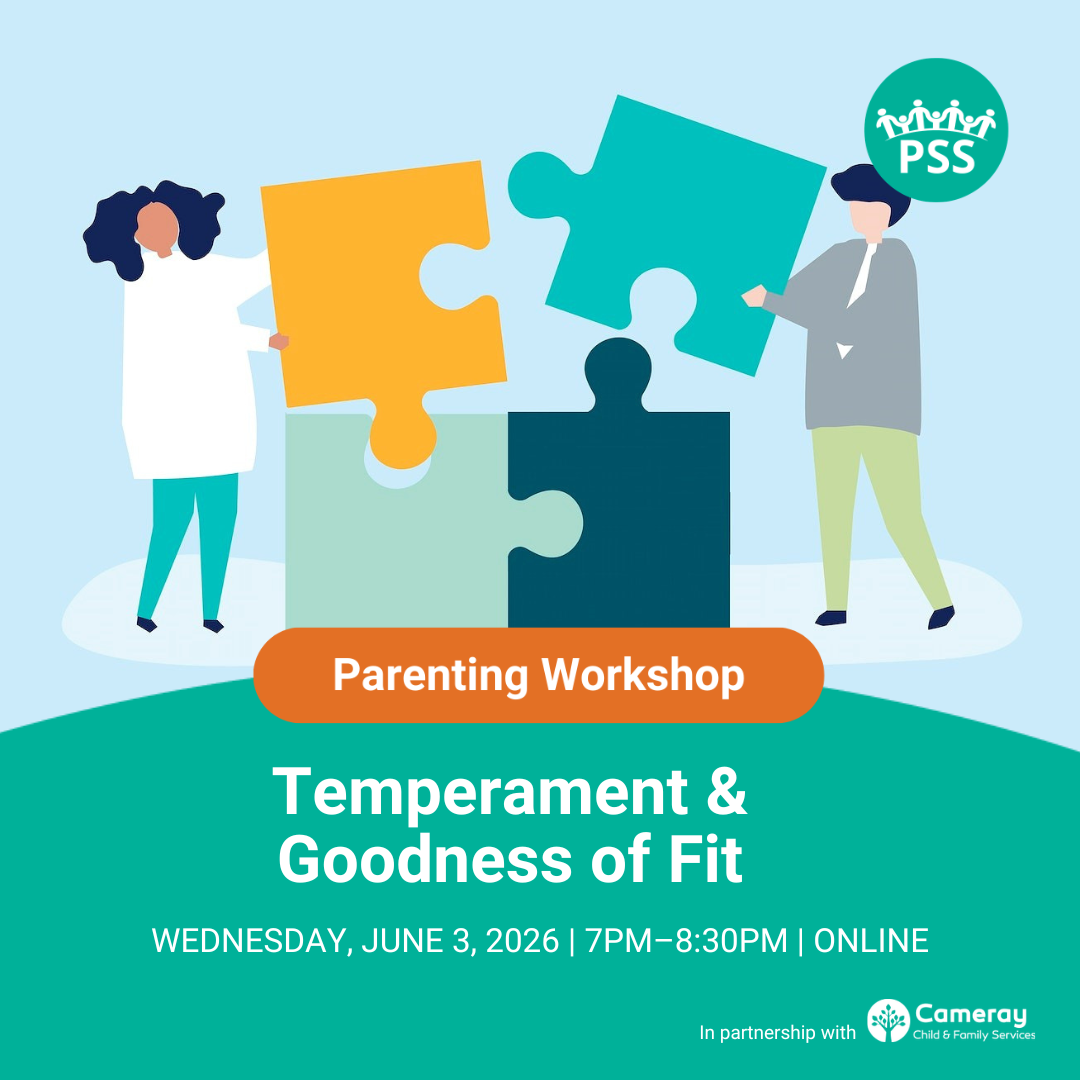 PSS

Parenting Workshop

Temperament & Goodness of Fit

WEDNESDAY, JUNE 3, 2026 | 7PM–8:30PM | ONLINE

In partnership with Cameray Child & Family Services